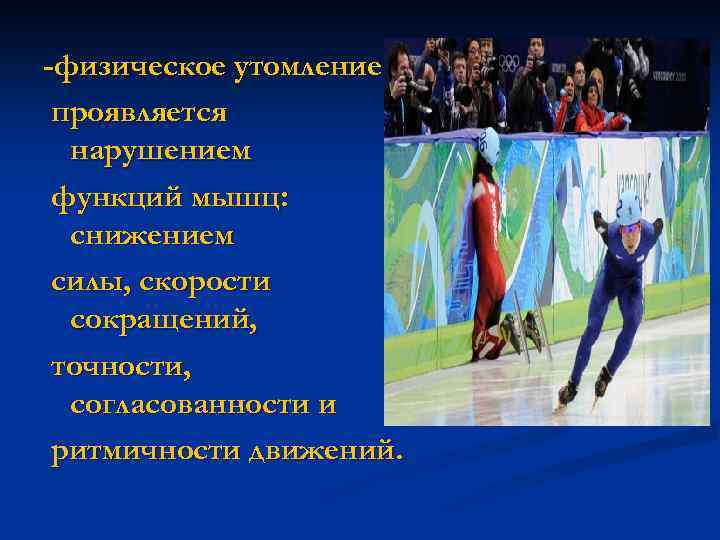 -физическое утомление проявляется нарушением функций мышц: снижением силы, скорости сокращений, точности, согласованности и ритмичности движений.